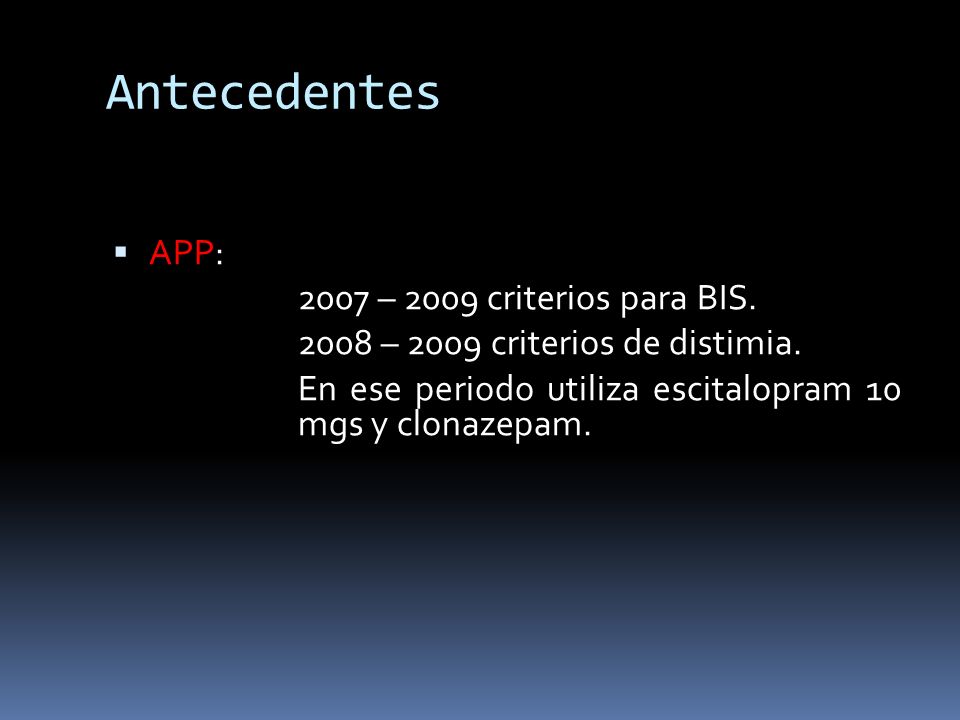 Antecedentes

▪ APP:

2007 – 2009 criterios para BIS.

2008 – 2009 criterios de distimia.

En ese periodo utiliza escitalopram 10 mgs y clonazepam.